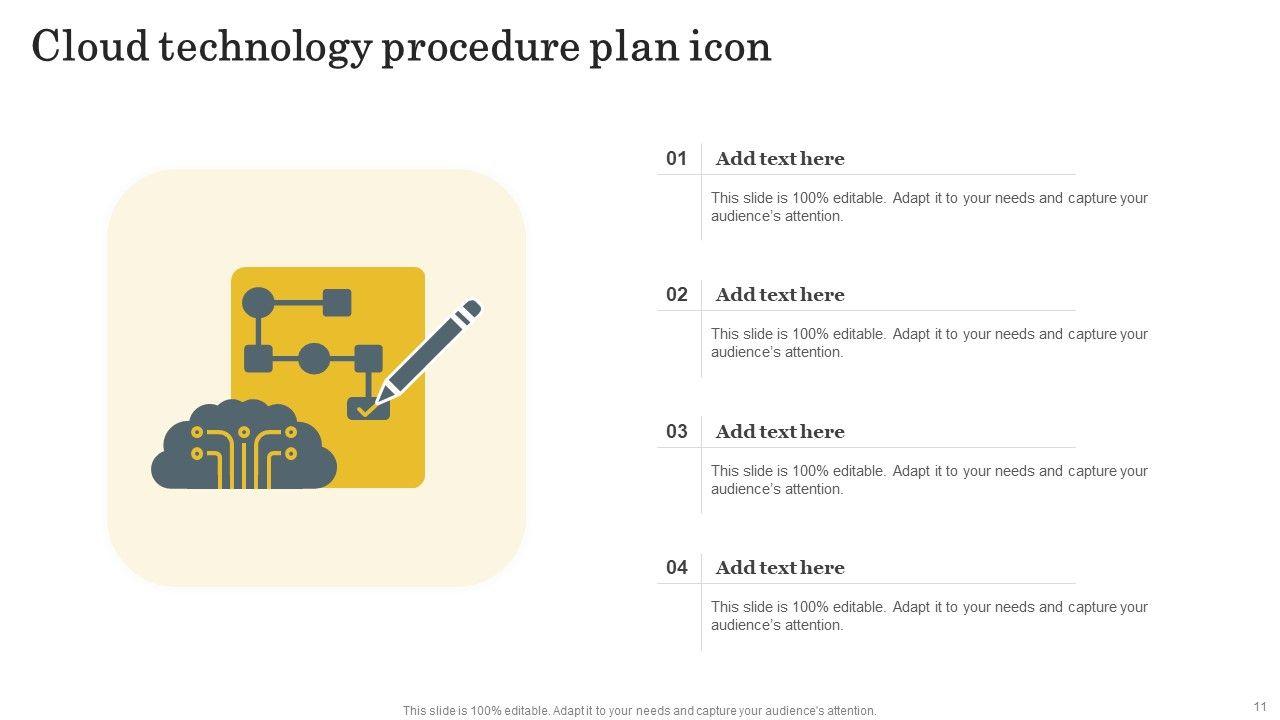 Cloud technology procedure plan icon

01 Add text here

This slide is 100% editable. Adapt it to your needs and capture your audience's attention.

02 Add text here

This slide is 100% editable. Adapt it to your needs and capture your audience's attention.

03 Add text here

This slide is 100% editable. Adapt it to your needs and capture your audience's attention.

04 Add text here

This slide is 100% editable. Adapt it to your needs and capture your audience's attention.

This slide is 100% editable. Adapt it to your needs and capture your audience's attention.

11